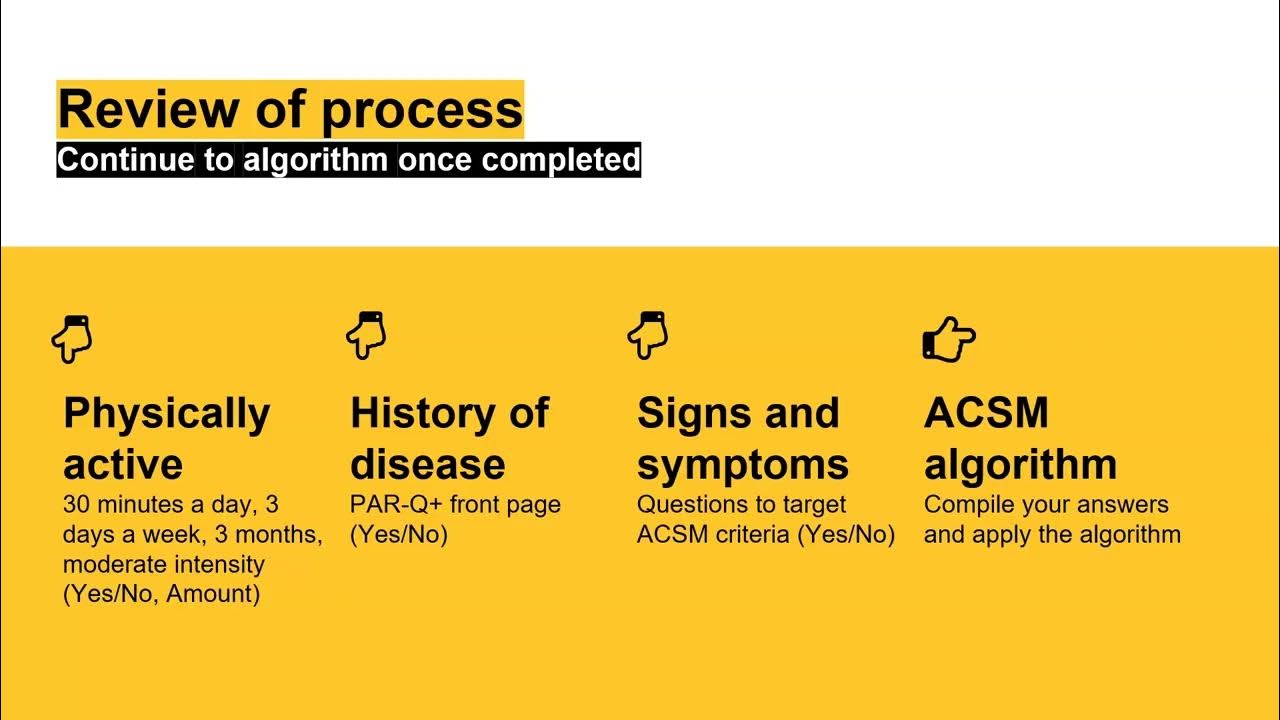 Review of process
Continue to algorithm once completed

Physically active
30 minutes a day, 3 days a week, 3 months, moderate intensity (Yes/No, Amount)

History of disease
PAR-Q+ front page (Yes/No)

Signs and symptoms
Questions to target ACSM criteria (Yes/No)

ACSM algorithm
Compile your answers and apply the algorithm